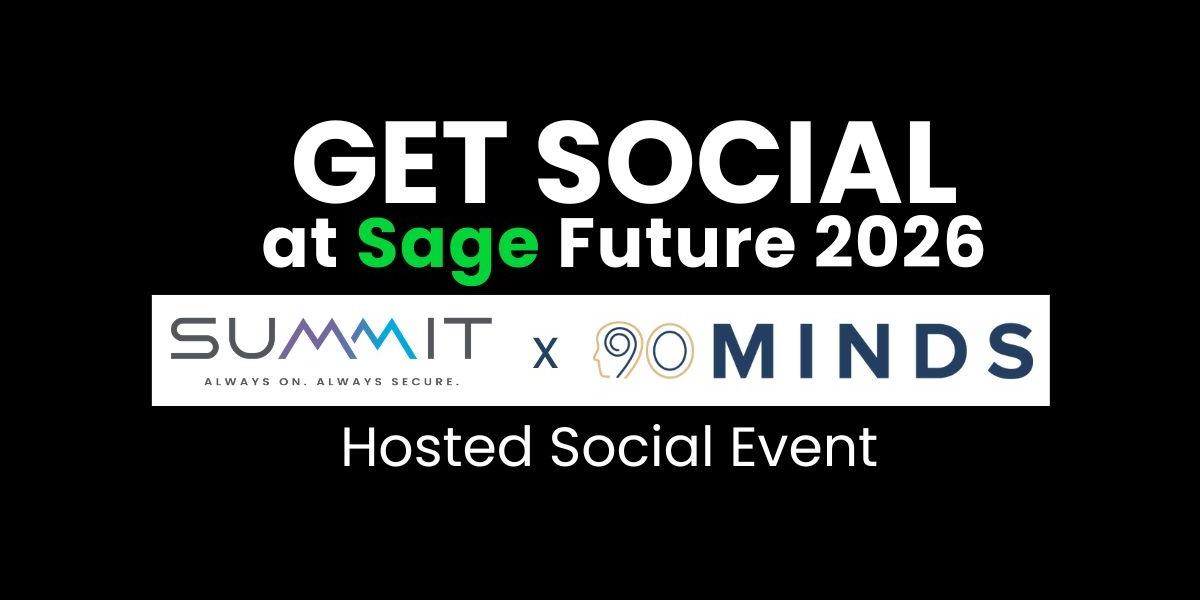 GET SOCIAL
at Sage Future 2026

SUMMIT
ALWAYS ON. ALWAYS SECURE.
x
90 MINDS

Hosted Social Event